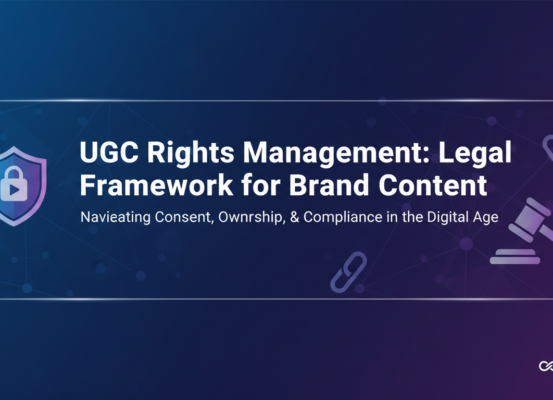 UGC Rights Management: Legal Framework for Brand Content

Navieating Consent, Ownrship, & Compliance in the Digital Age